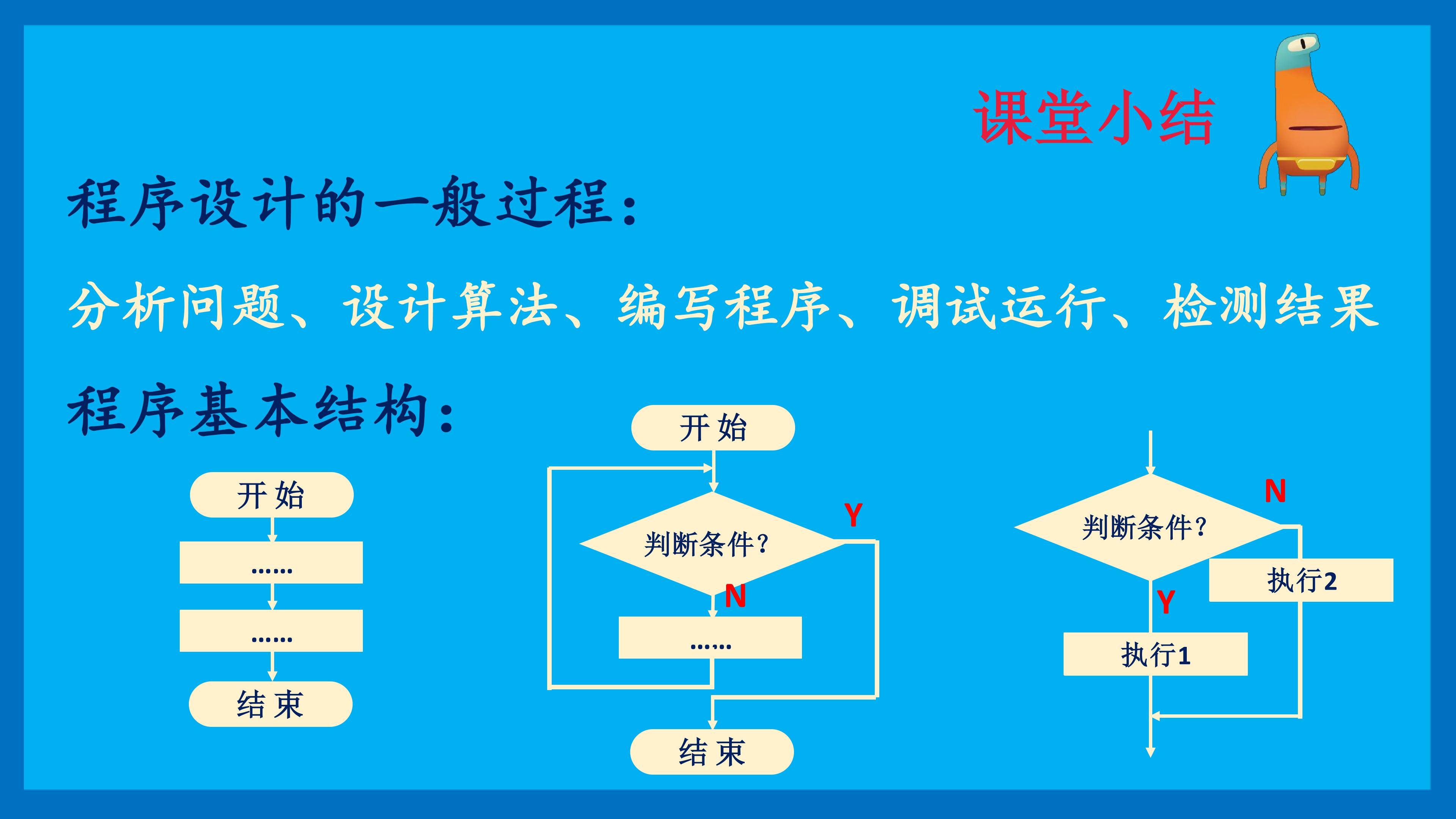 课堂小结

程序设计的一般过程：

分析问题、设计算法、编写程序、调试运行、检测结果

程序基本结构：

开始

……

……

结束

开始

判断条件？

Y

N

……

结束

判断条件？

N

执行2

Y

执行1